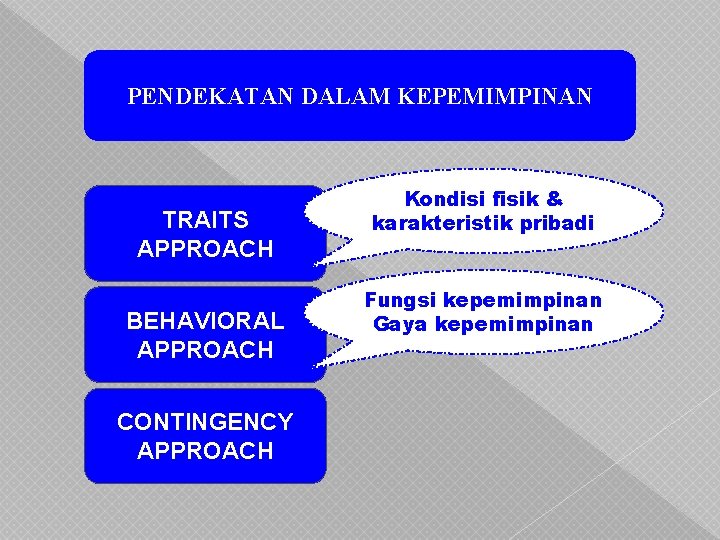 PENDEKATAN DALAM KEPEMIMPINAN

TRAITS APPROACH

Kondisi fisik & karakteristik pribadi

BEHAVIORAL APPROACH

Fungsi kepemimpinan
Gaya kepemimpinan

CONTINGENCY APPROACH